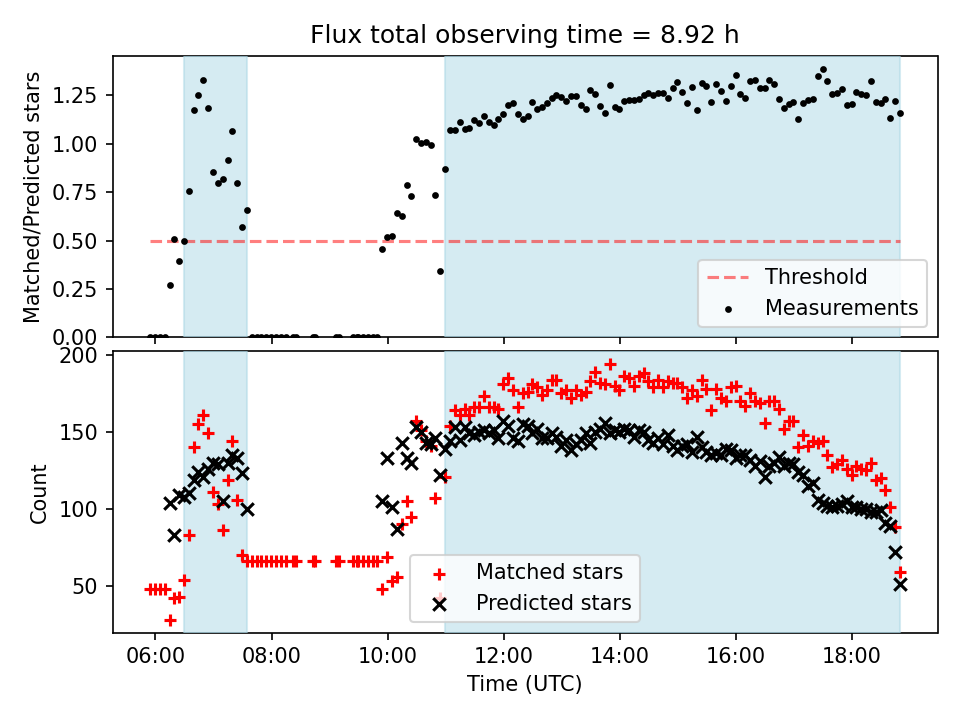 Flux total observing time = 8.92 h

Matched/Predicted stars

1.25
1.00
0.75
0.50
0.25
0.00

Threshold
Measurements

Count

200
150
100
50

Matched stars
Predicted stars

06:00
08:00
10:00
12:00
14:00
16:00
18:00

Time (UTC)